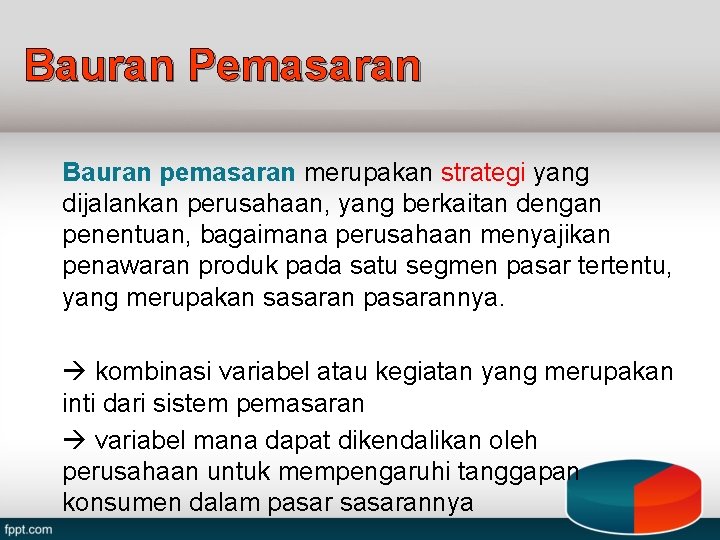 Bauran Pemasaran

Bauran pemasaran merupakan strategi yang dijalankan perusahaan, yang berkaitan dengan penentuan, bagaimana perusahaan menyajikan penawaran produk pada satu segmen pasar tertentu, yang merupakan sasaran pasarannya.

→ kombinasi variabel atau kegiatan yang merupakan inti dari sistem pemasaran

→ variabel mana dapat dikendalikan oleh perusahaan untuk mempengaruhi tanggapan konsumen dalam pasar sasarannya

fppt.com